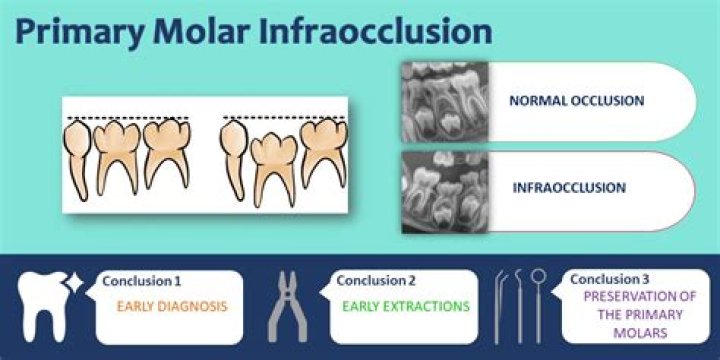 Primary Molar Infraocclusion

NORMAL OCCLUSION

INFRAOCCLUSION

Conclusion 1
EARLY DIAGNOSIS

Conclusion 2
EARLY EXTRACTIONS

Conclusion 3
PRESERVATION OF THE PRIMARY MOLARS